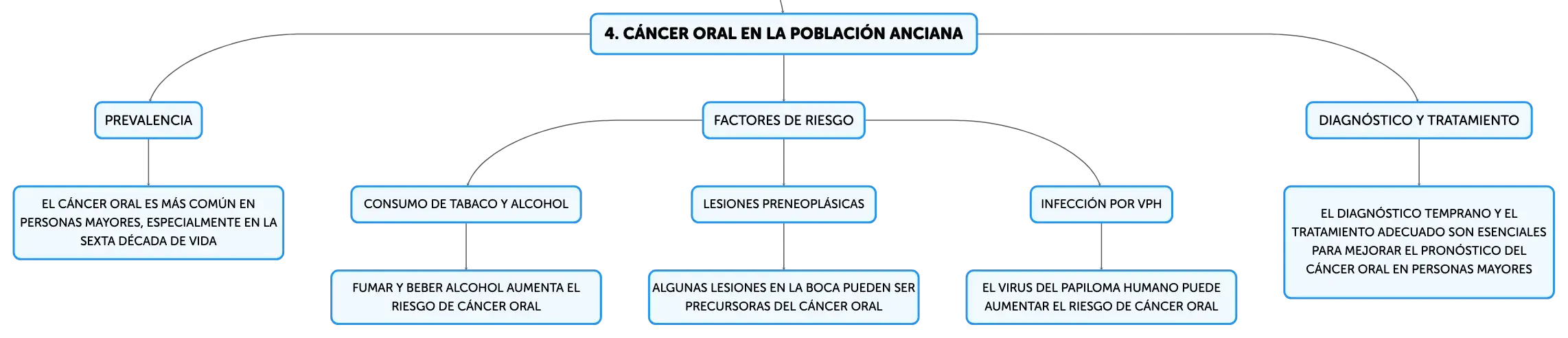 4. CÁNCER ORAL EN LA POBLACIÓN ANCIANA

PREVALENCIA

EL CÁNCER ORAL ES MÁS COMÚN EN PERSONAS MAYORES, ESPECIALMENTE EN LA SEXTA DÉCADA DE VIDA

FACTORES DE RIESGO

CONSUMO DE TABACO Y ALCOHOL

FUMAR Y BEBER ALCOHOL AUMENTA EL RIESGO DE CÁNCER ORAL

LESIONES PRENEOPLÁSICAS

ALGUNAS LESIONES EN LA BOCA PUEDEN SER PRECURSORAS DEL CÁNCER ORAL

INFECCIÓN POR VPH

EL VIRUS DEL PAPILOMA HUMANO PUEDE AUMENTAR EL RIESGO DE CÁNCER ORAL

DIAGNÓSTICO Y TRATAMIENTO

EL DIAGNÓSTICO TEMPRANO Y EL TRATAMIENTO ADECUADO SON ESENCIALES PARA MEJORAR EL PRONÓSTICO DEL CÁNCER ORAL EN PERSONAS MAYORES